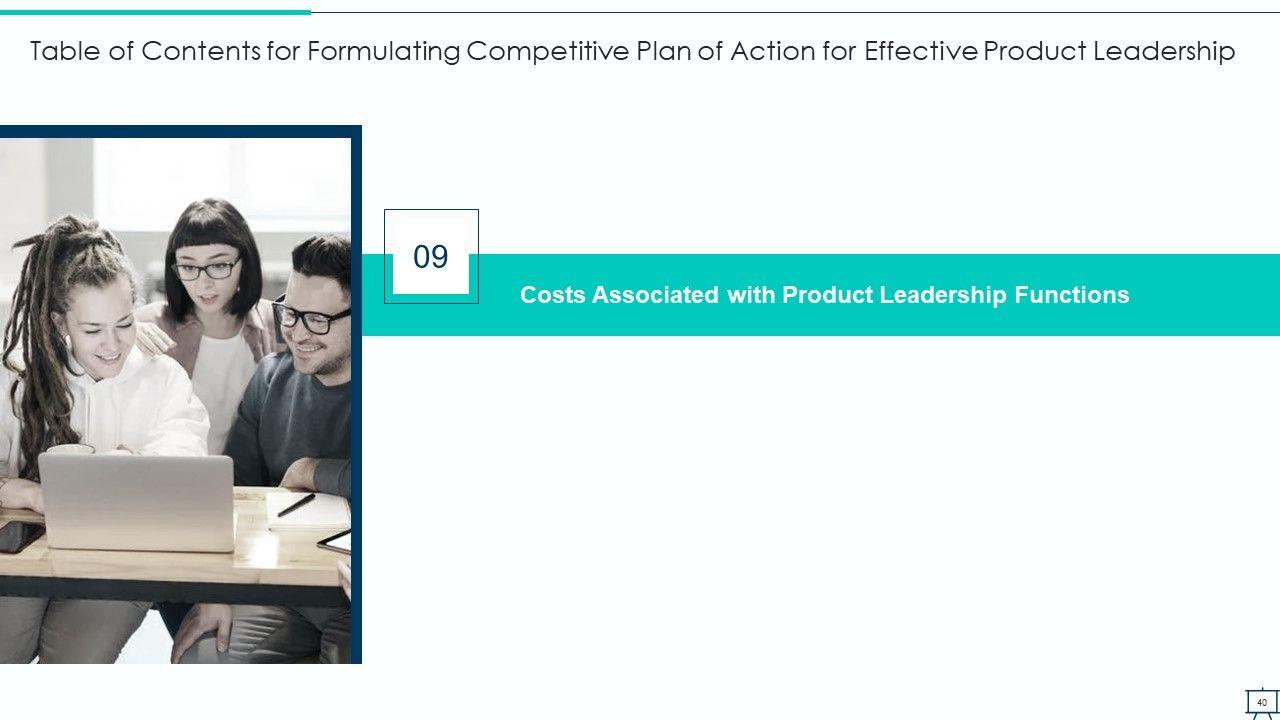 Table of Contents for Formulating Competitive Plan of Action for Effective Product Leadership

09

Costs Associated with Product Leadership Functions

40